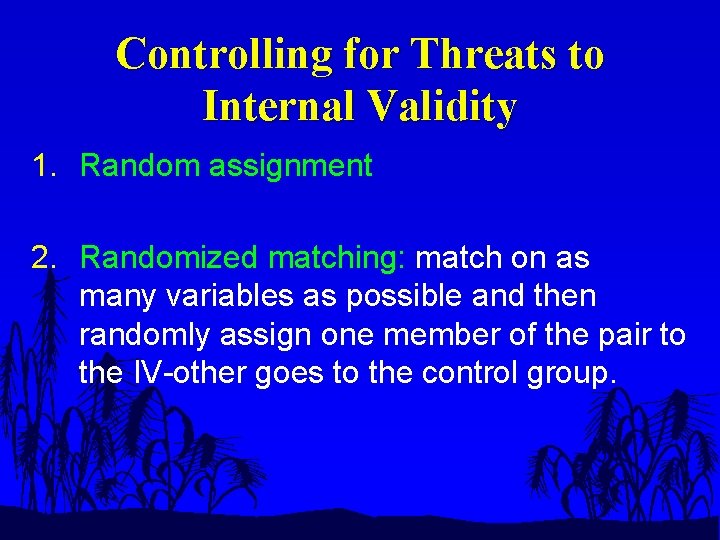 Controlling for Threats to Internal Validity

1. Random assignment

2. Randomized matching: match on as many variables as possible and then randomly assign one member of the pair to the IV-other goes to the control group.